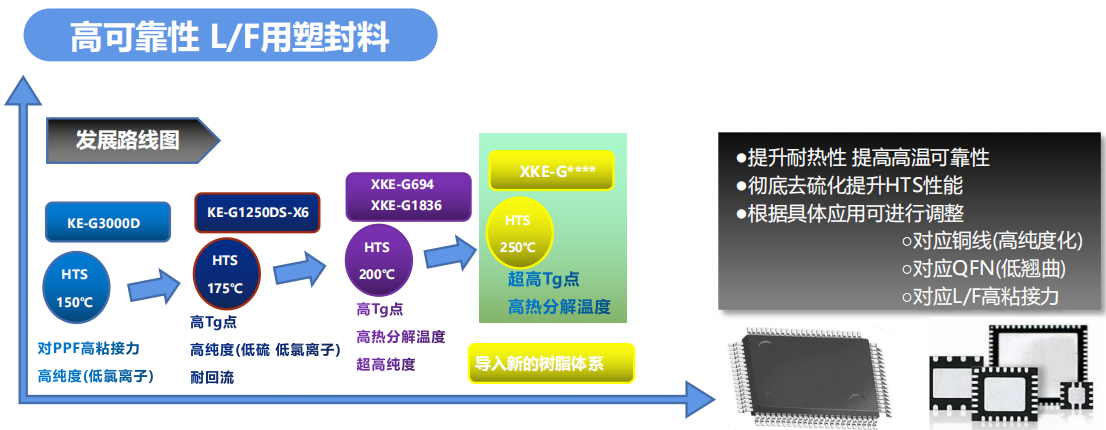 高可靠性 L/F用塑封料

发展路线图

KE-G3000D

HTS
150℃

对PPF高粘接力
高纯度(低氯离子)

KE-G1250DS-X6

HTS
175℃

高Tg点
高纯度(低硫 低氯离子)
耐回流

XKE-G694
XKE-G1836

HTS
200℃

高Tg点
高热分解温度
超高纯度

XKE-G****

HTS
250℃

超高Tg点
高热分解温度

导入新的树脂体系

●提升耐热性 提高高温可靠性
●彻底去硫化提升HTS性能
●根据具体应用可进行调整
○对应铜线(高纯度化)
○对应QFN(低翘曲)
○对应L/F高粘接力